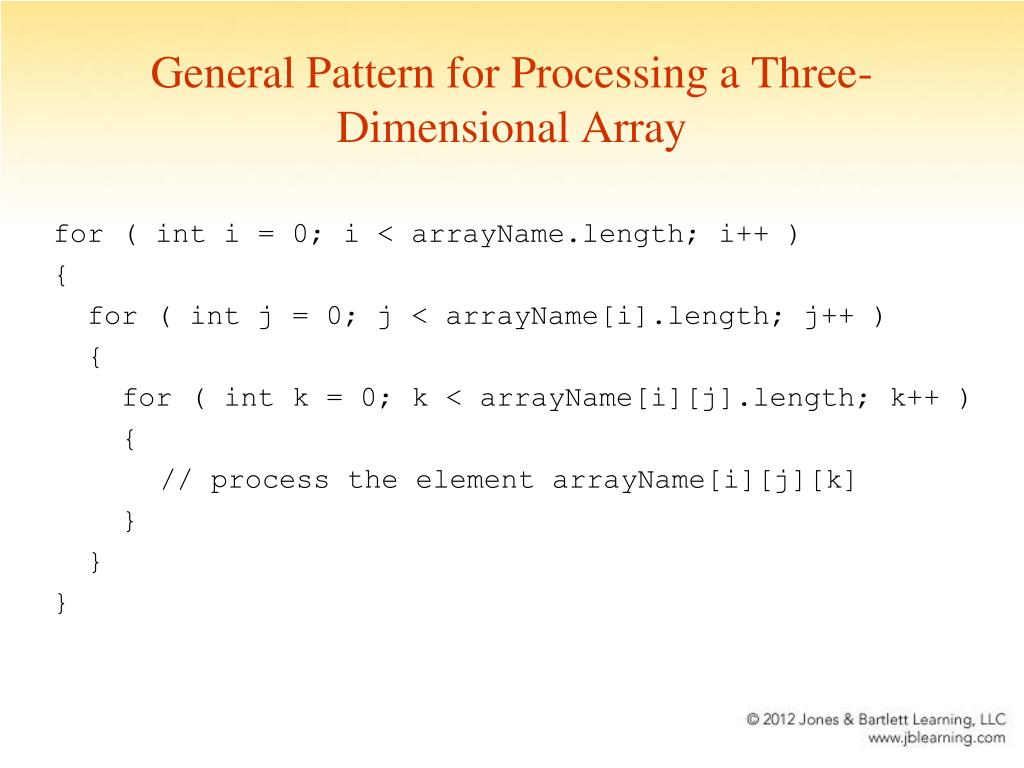 General Pattern for Processing a Three-Dimensional Array

for ( int i = 0; i < arrayName.length; i++ )
{
  for ( int j = 0; j < arrayName[i].length; j++ )
  {
    for ( int k = 0; k < arrayName[i][j].length; k++ )
    {
      // process the element arrayName[i][j][k]
    }
  }
}

© 2012 Jones & Bartlett Learning, LLC
www.jblearning.com